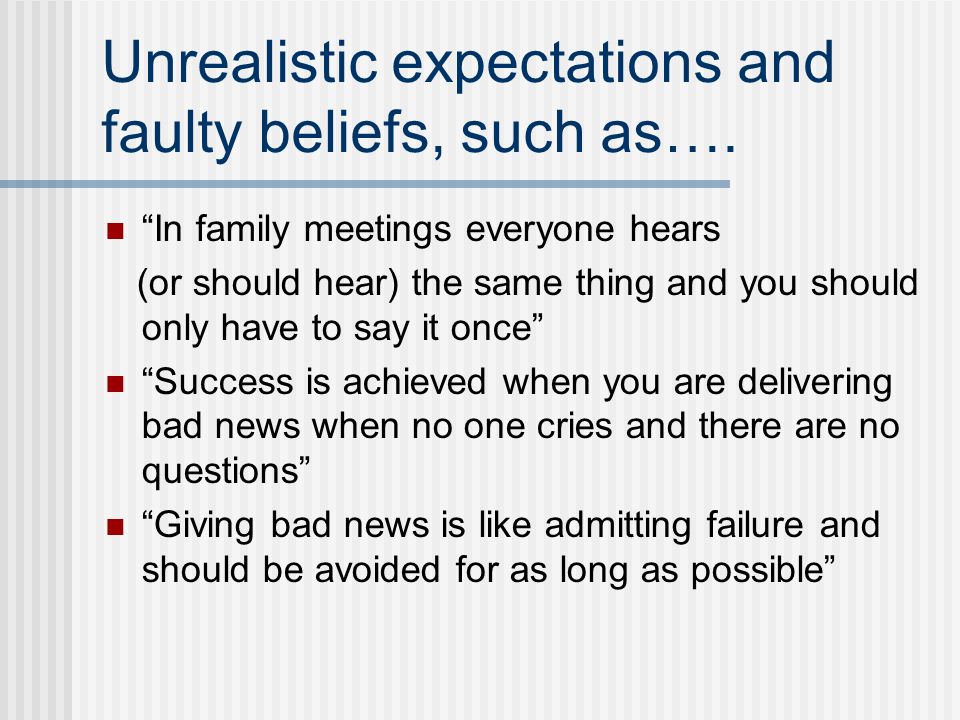 Unrealistic expectations and faulty beliefs, such as….

- “In family meetings everyone hears (or should hear) the same thing and you should only have to say it once”
- “Success is achieved when you are delivering bad news when no one cries and there are no questions”
- “Giving bad news is like admitting failure and should be avoided for as long as possible”